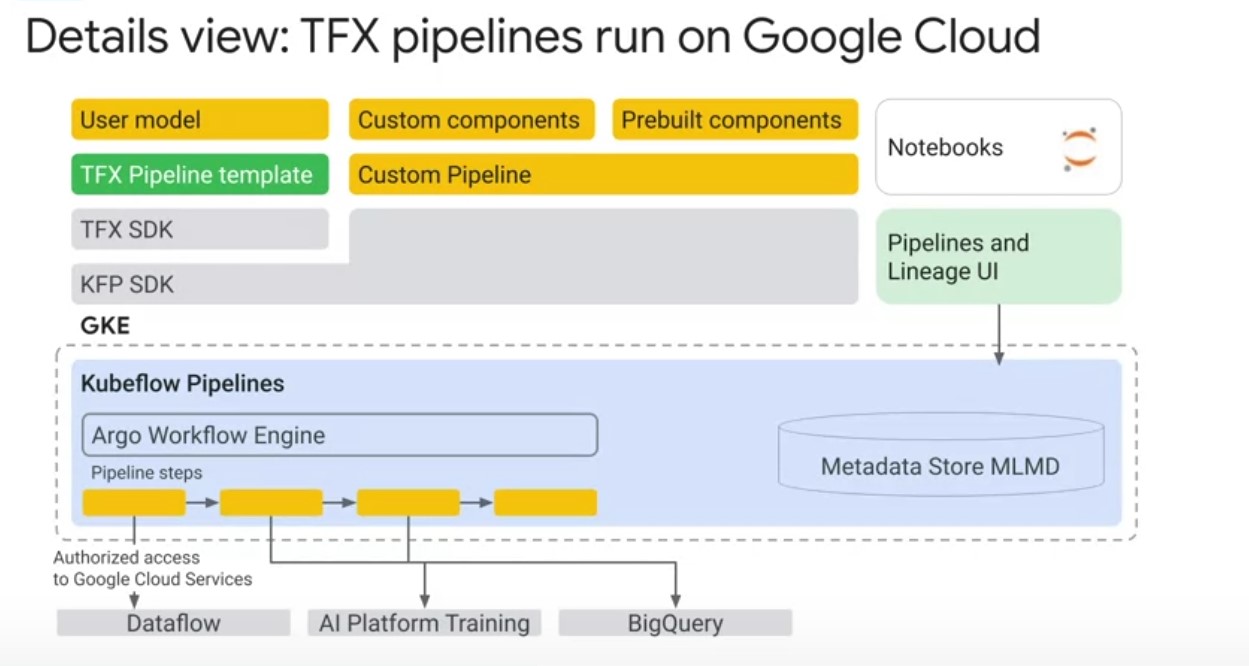 Details view: TFX pipelines run on Google Cloud

User model

Custom components

Prebuilt components

Notebooks

TFX Pipeline template

Custom Pipeline

TFX SDK

KFP SDK

Pipelines and Lineage UI

GKE

Kubeflow Pipelines

Argo Workflow Engine

Pipeline steps

Metadata Store MLMD

Authorized access to Google Cloud Services

Dataflow

AI Platform Training

BigQuery